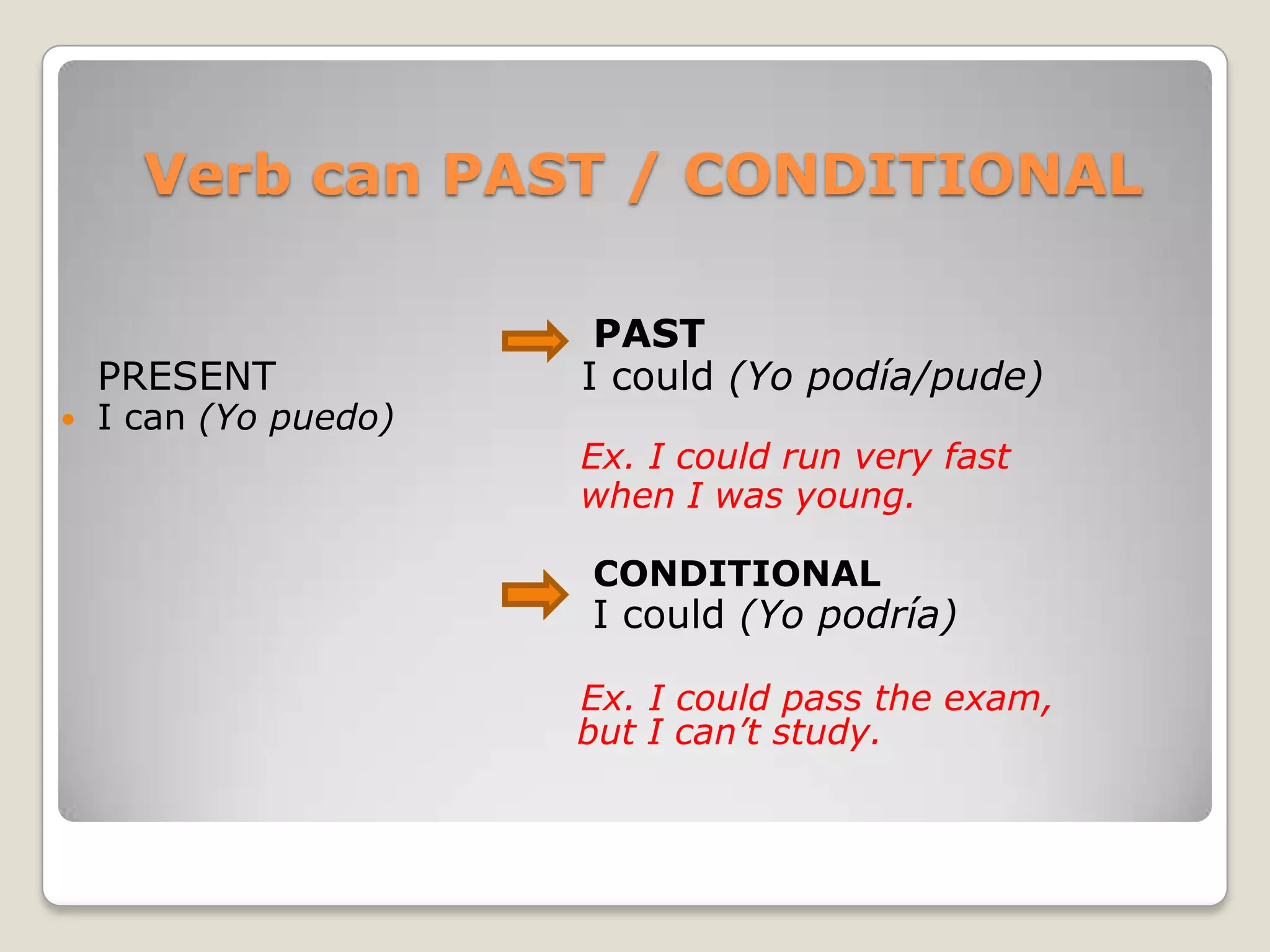 Verb can PAST / CONDITIONAL

PRESENT
• I can (Yo puedo)

PAST
I could (Yo podía/pude)

Ex. I could run very fast when I was young.

CONDITIONAL
I could (Yo podría)

Ex. I could pass the exam, but I can't study.